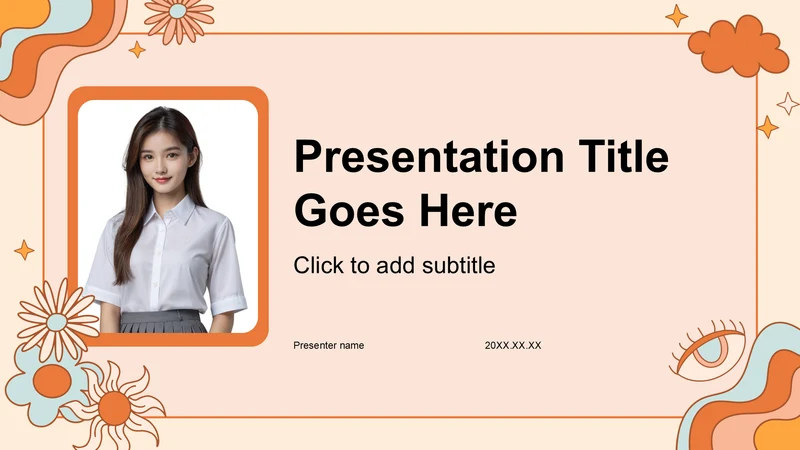 Presentation Title Goes Here

Click to add subtitle

Presenter name

20XX.XX.XX